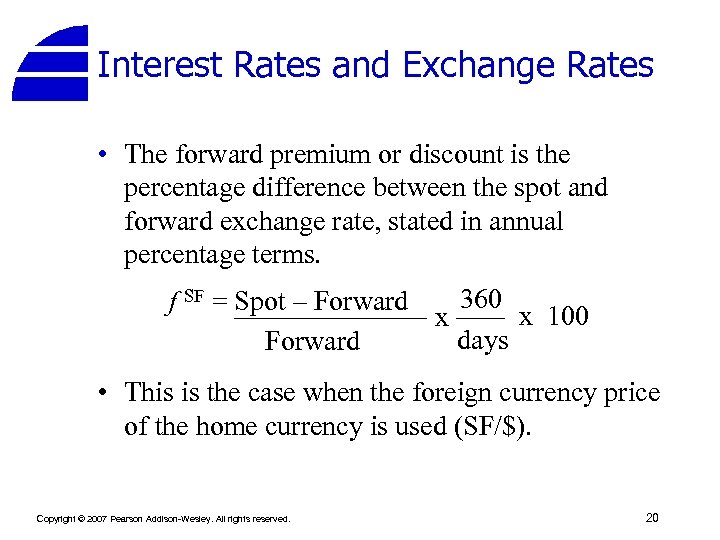 Interest Rates and Exchange Rates

• The forward premium or discount is the percentage difference between the spot and forward exchange rate, stated in annual percentage terms.

$f^{SF} = \frac{\text{Spot} - \text{Forward}}{\text{Forward}} \times \frac{360}{\text{days}} \times 100$

• This is the case when the foreign currency price of the home currency is used (SF/$).

Copyright © 2007 Pearson Addison-Wesley. All rights reserved.

20